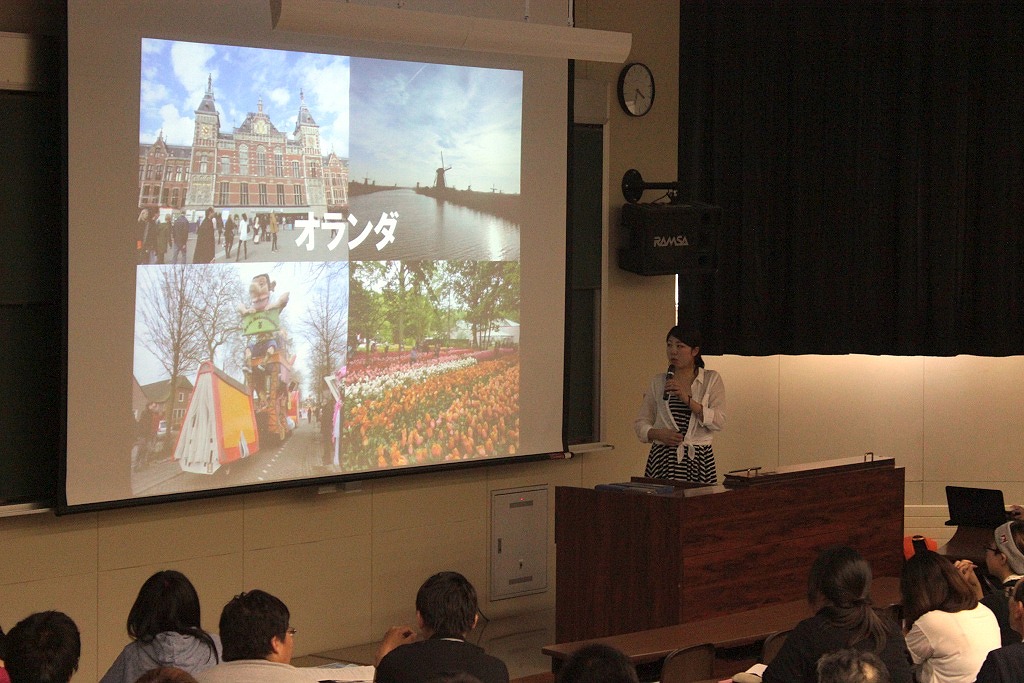 オランダ

RAMSA